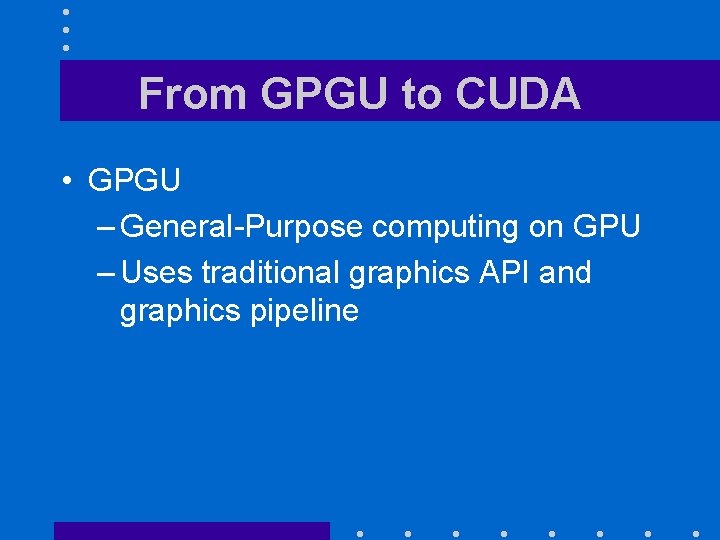 From GPGU to CUDA

• GPGU

– General-Purpose computing on GPU

– Uses traditional graphics API and graphics pipeline